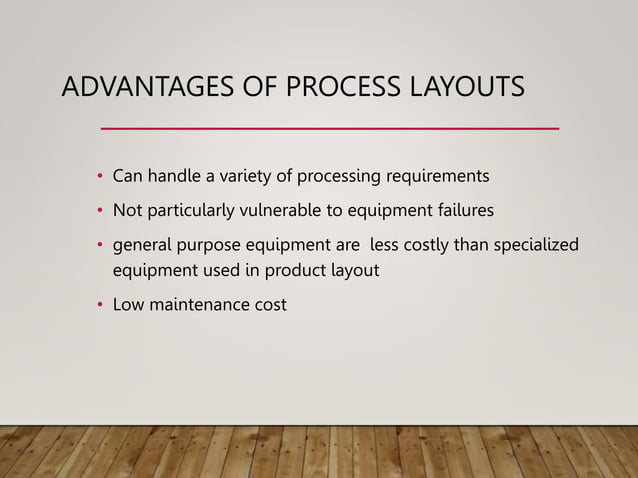 ADVANTAGES OF PROCESS LAYOUTS

• Can handle a variety of processing requirements

• Not particularly vulnerable to equipment failures

• general purpose equipment are less costly than specialized equipment used in product layout

• Low maintenance cost